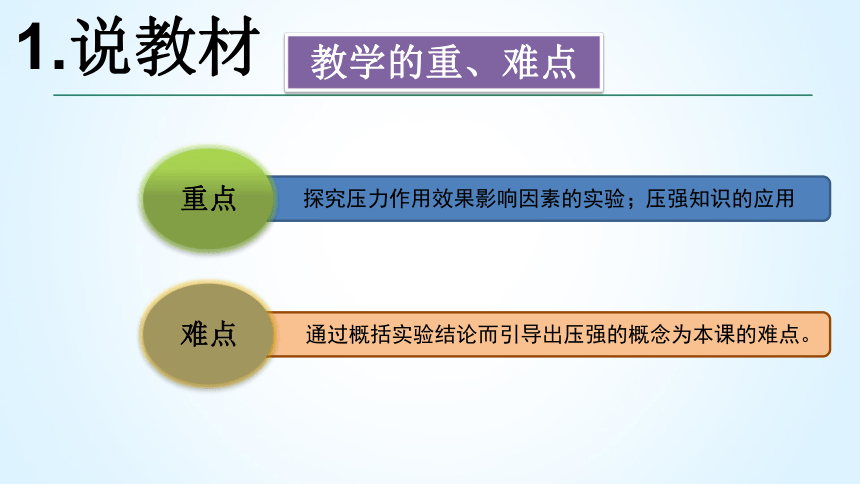 1.说教材

教学的重、难点

重点

探究压力作用效果影响因素的实验；压强知识的应用

难点

通过概括实验结论而引导出压强的概念为本课的难点。